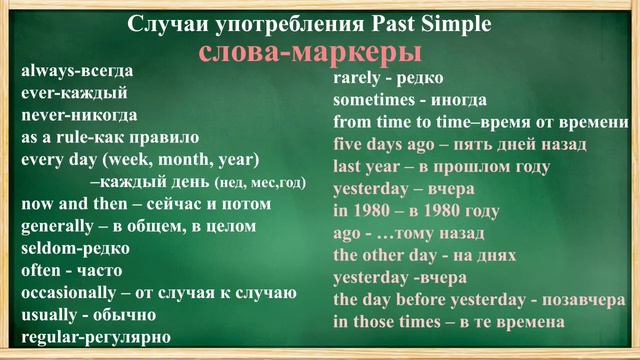 Случаи употребления Past Simple
слова-маркеры

always-всегда
ever-каждый
never-никогда
as a rule-как правило
every day (week, month, year) –каждый день (нед, мес,год)
now and then – сейчас и потом
generally – в общем, в целом
seldom-редко
often - часто
occasionally – от случая к случаю
usually - обычно
regular-регулярно

rarely - редко
sometimes - иногда
from time to time–время от времени
five days ago – пять дней назад
last year – в прошлом году
yesterday – вчера
in 1980 – в 1980 году
ago - …тому назад
the other day - на днях
yesterday -вчера
the day before yesterday - позавчера
in those times – в те времена